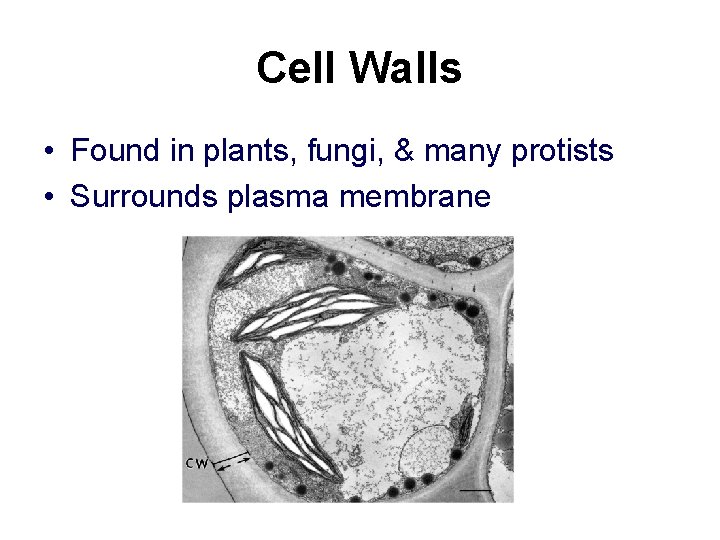 Cell Walls

• Found in plants, fungi, & many protists
• Surrounds plasma membrane

CW